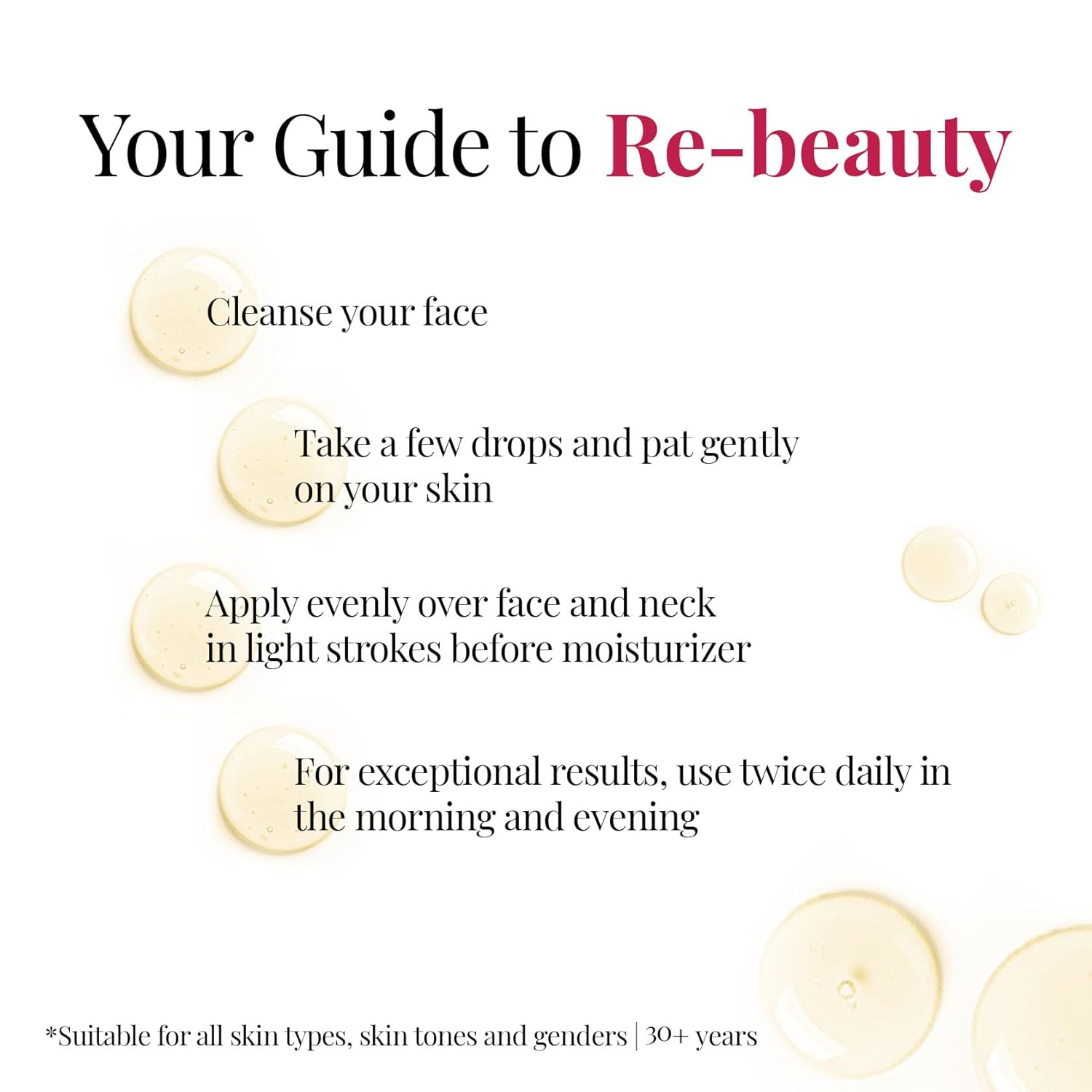 Your Guide to Re-beauty

Cleanse your face

Take a few drops and pat gently on your skin

Apply evenly over face and neck in light strokes before moisturizer

For exceptional results, use twice daily in the morning and evening

*Suitable for all skin types, skin tones and genders | 30+ years